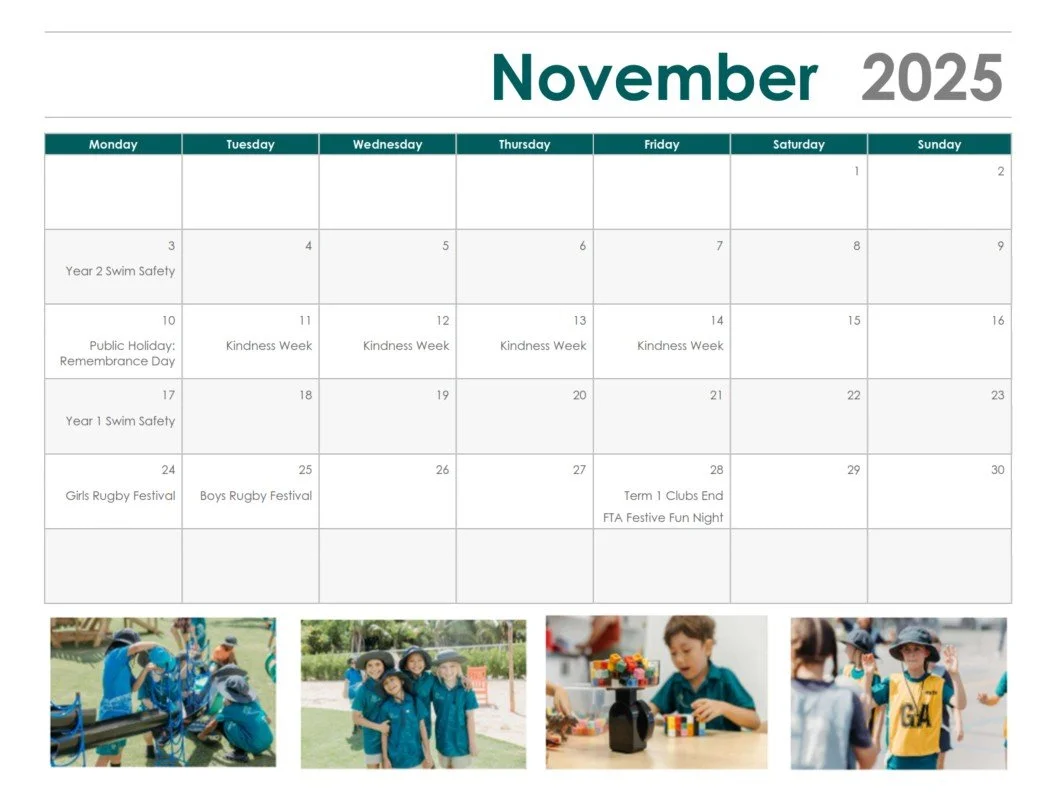 November 2025

| Monday | Tuesday | Wednesday | Thursday | Friday | Saturday | Sunday |
|---|---|---|---|---|---|---|
| | | | | | 1 | 2 |
| 3 Year 2 Swim Safety | 4 | 5 | 6 | 7 | 8 | 9 |
| 10 Public Holiday: Remembrance Day | 11 Kindness Week | 12 Kindness Week | 13 Kindness Week | 14 Kindness Week | 15 | 16 |
| 17 Year 1 Swim Safety | 18 | 19 | 20 | 21 | 22 | 23 |
| 24 Girls Rugby Festival | 25 Boys Rugby Festival | 26 | 27 | 28 Term 1 Clubs End FTA Festive Fun Night | 29 | 30 |
| | | | | | | |

GA